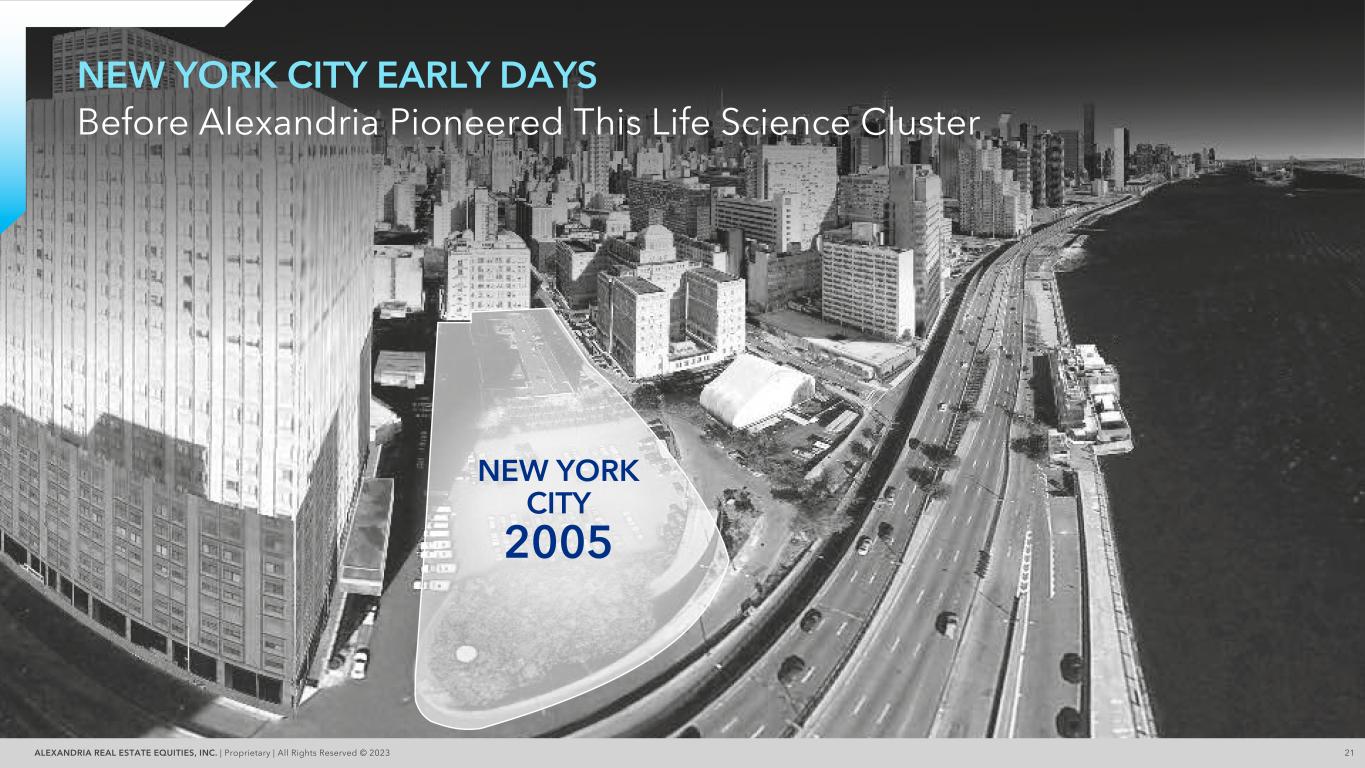 NEW YORK CITY EARLY DAYS
Before Alexandria Pioneered This Life Science Cluster

NEW YORK CITY
2005

ALEXANDRIA REAL ESTATE EQUITIES, INC. | Proprietary | All Rights Reserved © 2023

21